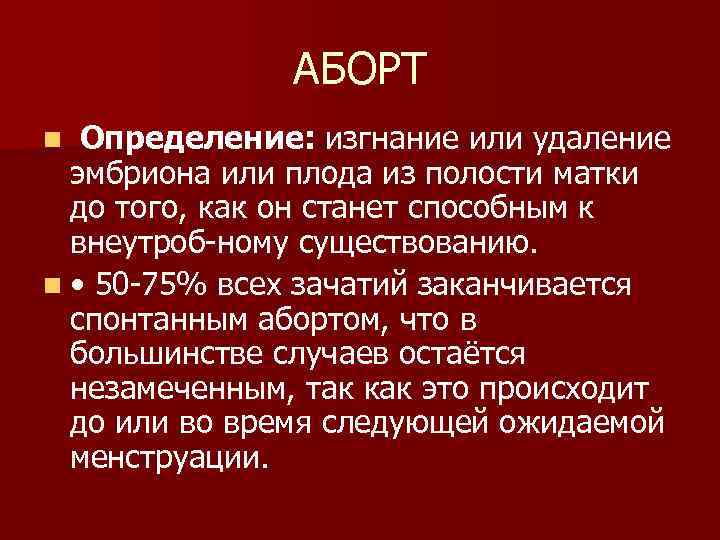 АБОРТ

Определение: изгнание или удаление эмбриона или плода из полости матки до того, как он станет способным к внеутроб-ному существованию.

• 50-75% всех зачатий заканчивается спонтанным абортом, что в большинстве случаев остаётся незамеченным, так как это происходит до или во время следующей ожидаемой менструации.